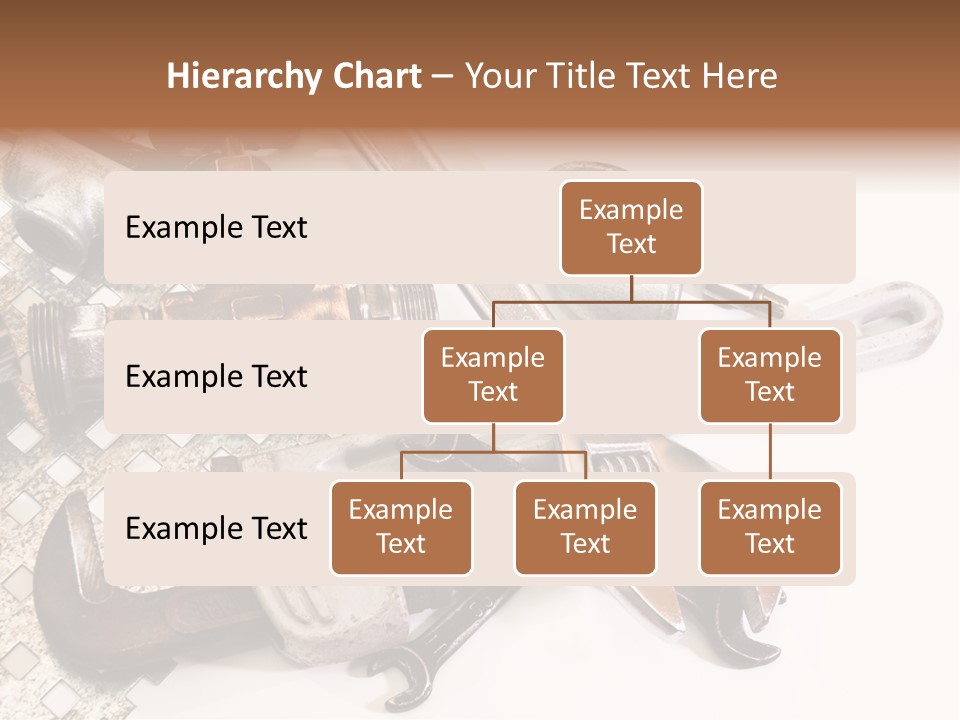 Hierarchy Chart – Your Title Text Here

Example Text

Example Text

Example Text

Example Text

Example Text

Example Text

Example Text

Example Text

Example Text